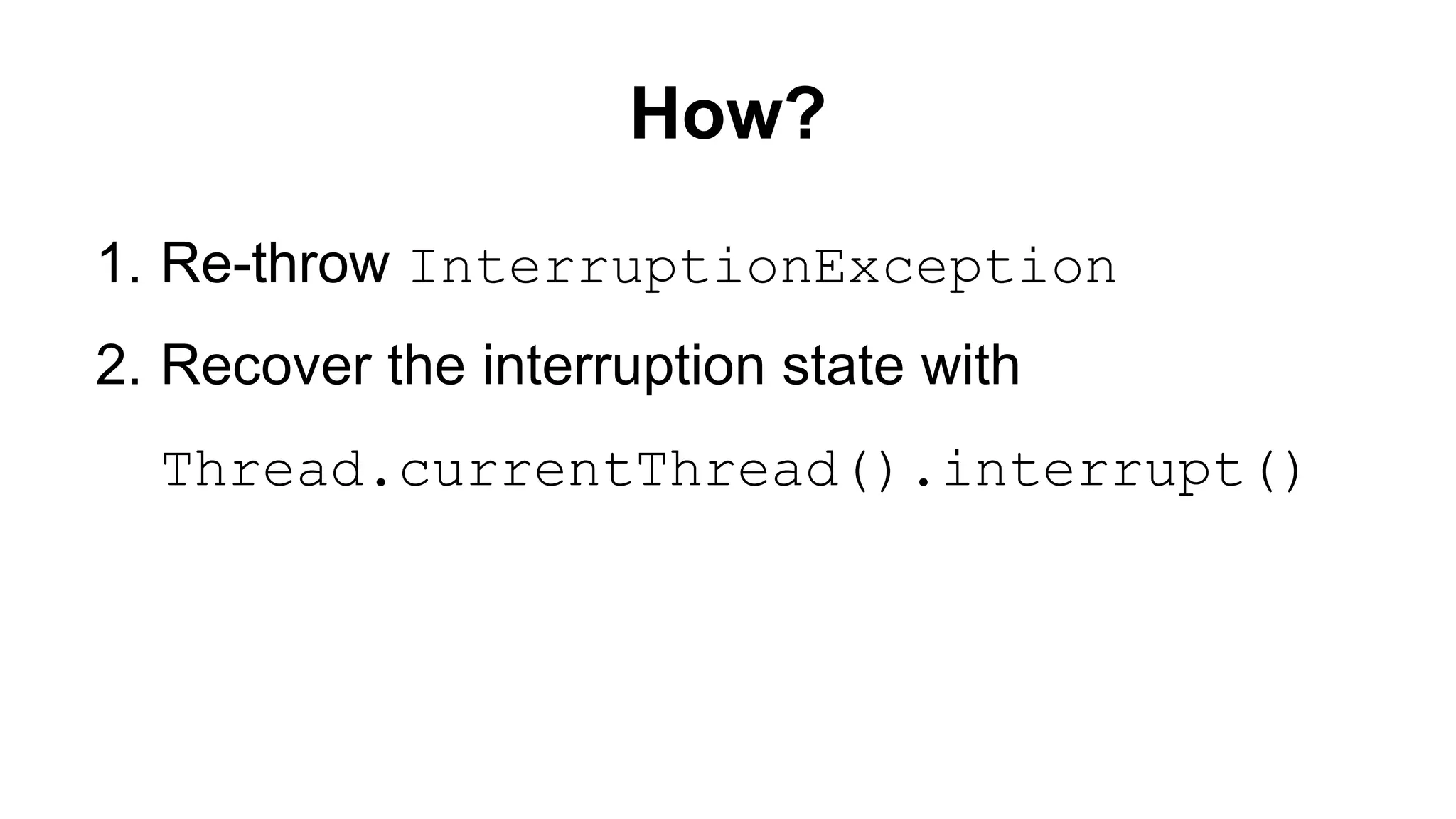 How?

1. Re-throw InterruptionException

2. Recover the interruption state with

Thread.currentThread().interrupt()